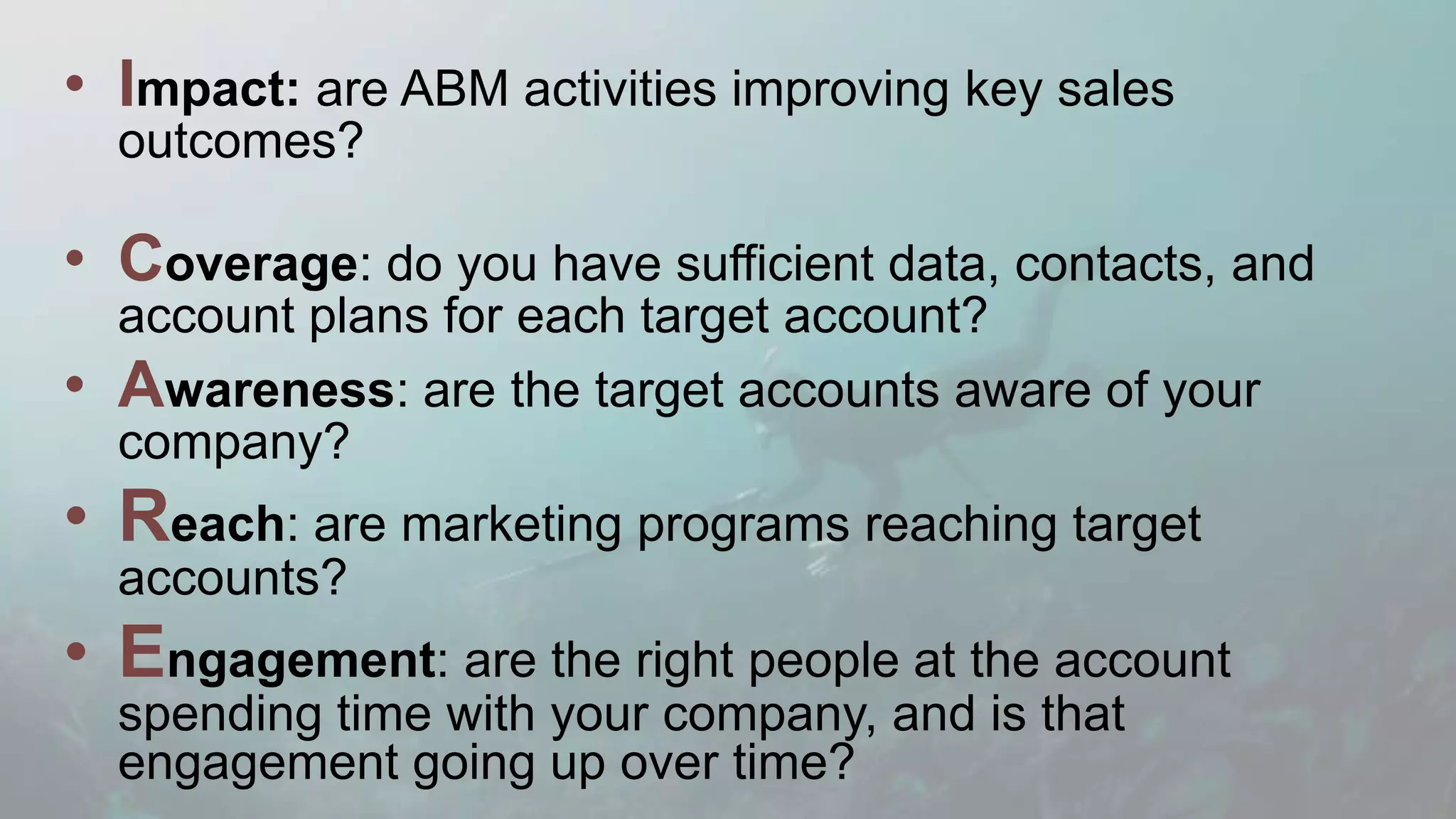 • Impact: are ABM activities improving key sales outcomes?

• Coverage: do you have sufficient data, contacts, and account plans for each target account?

• Awareness: are the target accounts aware of your company?

• Reach: are marketing programs reaching target accounts?

• Engagement: are the right people at the account spending time with your company, and is that engagement going up over time?